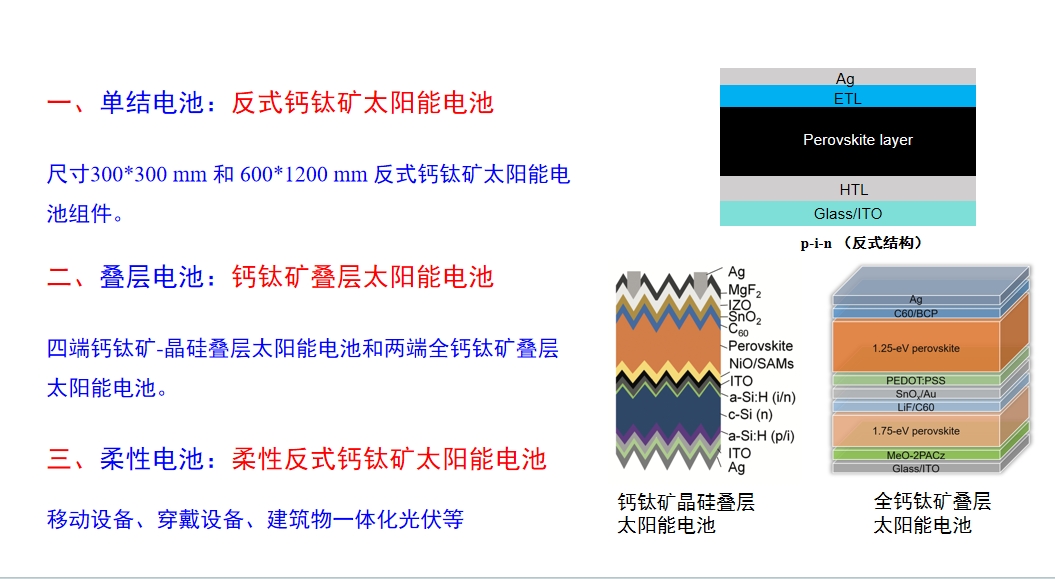 一、单结电池：反式钙钛矿太阳能电池

尺寸300*300 mm 和 600*1200 mm 反式钙钛矿太阳能电池组件。

二、叠层电池：钙钛矿叠层太阳能电池

四端钙钛矿-晶硅叠层太阳能电池和两端全钙钛矿叠层太阳能电池。

三、柔性电池：柔性反式钙钛矿太阳能电池

移动设备、穿戴设备、建筑物一体化光伏等

Ag
ETL
Perovskite layer
HTL
Glass/ITO
p-i-n （反式结构）

Ag
$MgF_2$
IZO
$SnO_2$
$C_{60}$
Perovskite
NiO/SAMs
ITO
a-Si:H (i/n)
c-Si (n)
a-Si:H (p/i)
ITO
Ag

钙钛矿晶硅叠层太阳能电池

Ag
C60/BCP
1.25-eV perovskite
PEDOT:PSS
$SnO_x$/Au
LiF/C60
1.75-eV perovskite
MeO-2PACz
Glass/ITO

全钙钛矿叠层太阳能电池